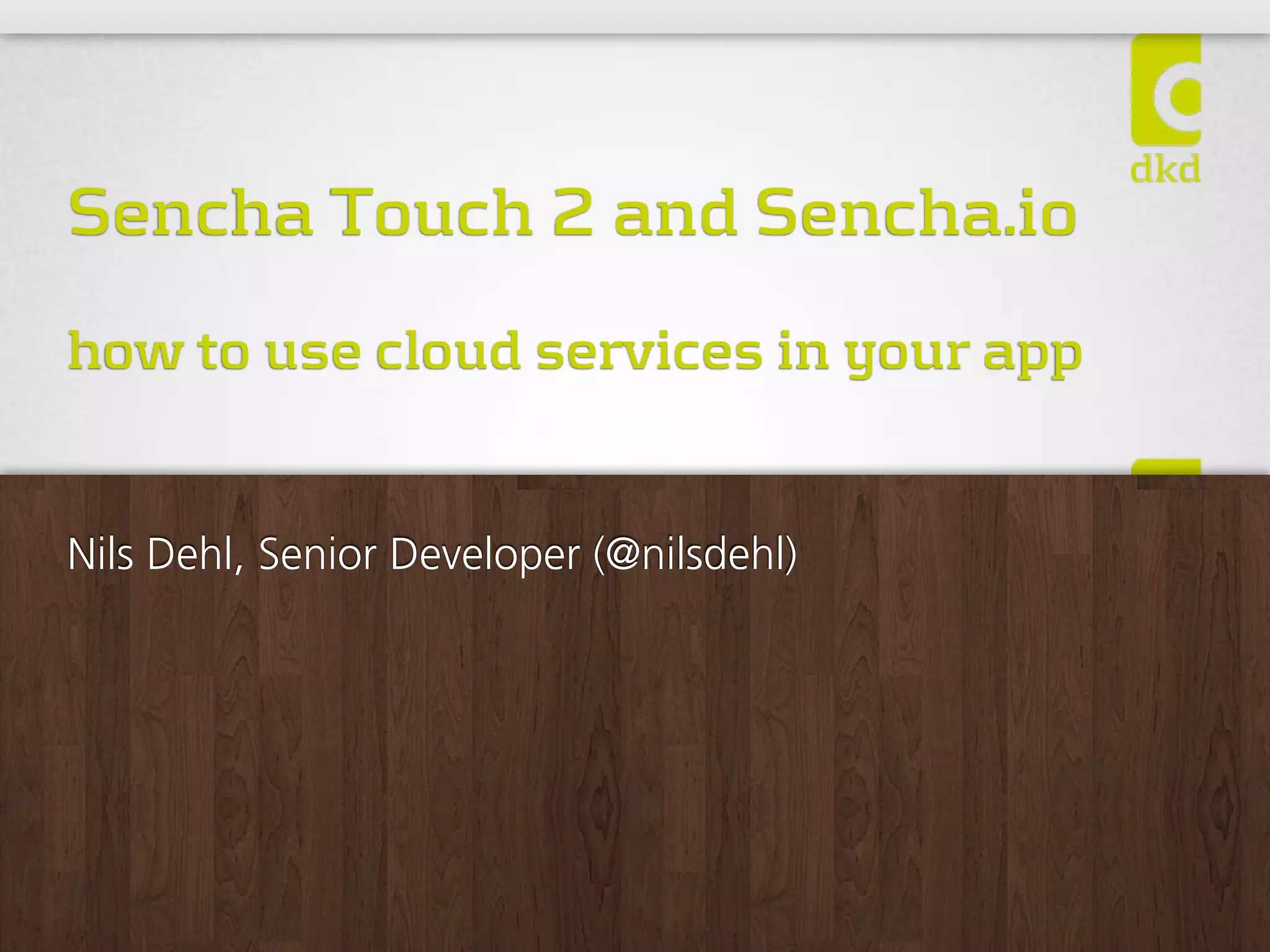 dkd

Sencha Touch 2 and Sencha.io

how to use cloud services in your app

Nils Dehl, Senior Developer (@nilsdehl)